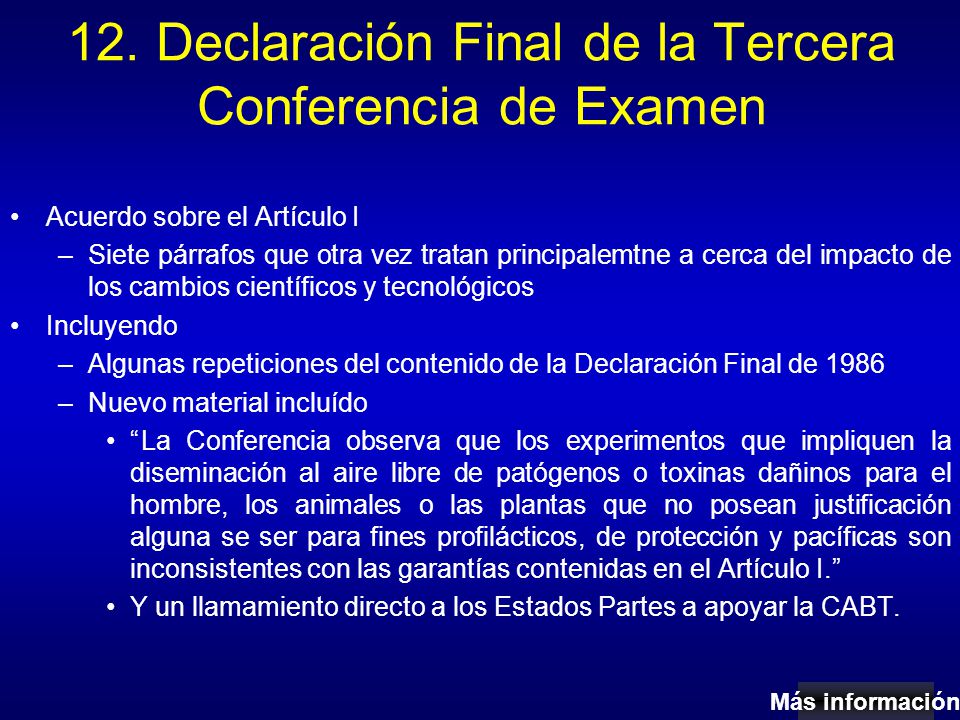 12. Declaración Final de la Tercera Conferencia de Examen

• Acuerdo sobre el Artículo I
– Siete párrafos que otra vez tratan principalemtne a cerca del impacto de los cambios científicos y tecnológicos
• Incluyendo
– Algunas repeticiones del contenido de la Declaración Final de 1986
– Nuevo material incluído
• “La Conferencia observa que los experimentos que impliquen la diseminación al aire libre de patógenos o toxinas dañinos para el hombre, los animales o las plantas que no posean justificación alguna se ser para fines profilácticos, de protección y pacíficas son inconsistentes con las garantías contenidas en el Artículo I.”
• Y un llamamiento directo a los Estados Partes a apoyar la CABT.

Más información